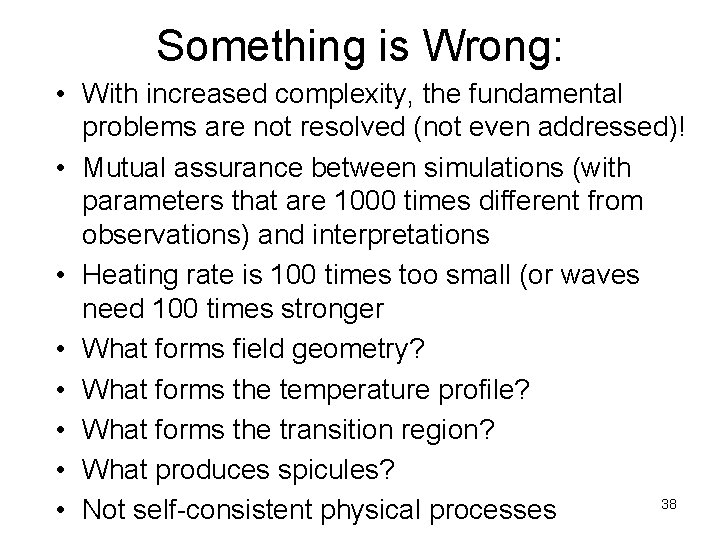 Something is Wrong:

• With increased complexity, the fundamental problems are not resolved (not even addressed)!
• Mutual assurance between simulations (with parameters that are 1000 times different from observations) and interpretations
• Heating rate is 100 times too small (or waves need 100 times stronger
• What forms field geometry?
• What forms the temperature profile?
• What forms the transition region?
• What produces spicules?
• Not self-consistent physical processes

38